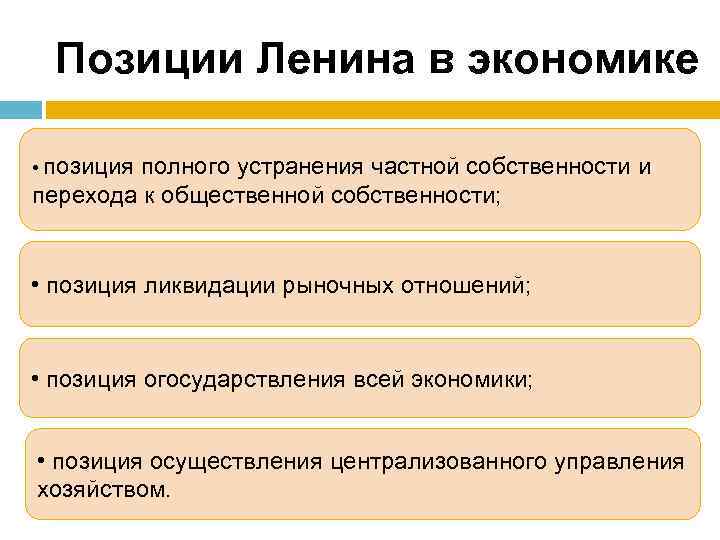 Позиции Ленина в экономике

• позиция полного устранения частной собственности и перехода к общественной собственности;

• позиция ликвидации рыночных отношений;

• позиция огосударствления всей экономики;

• позиция осуществления централизованного управления хозяйством.